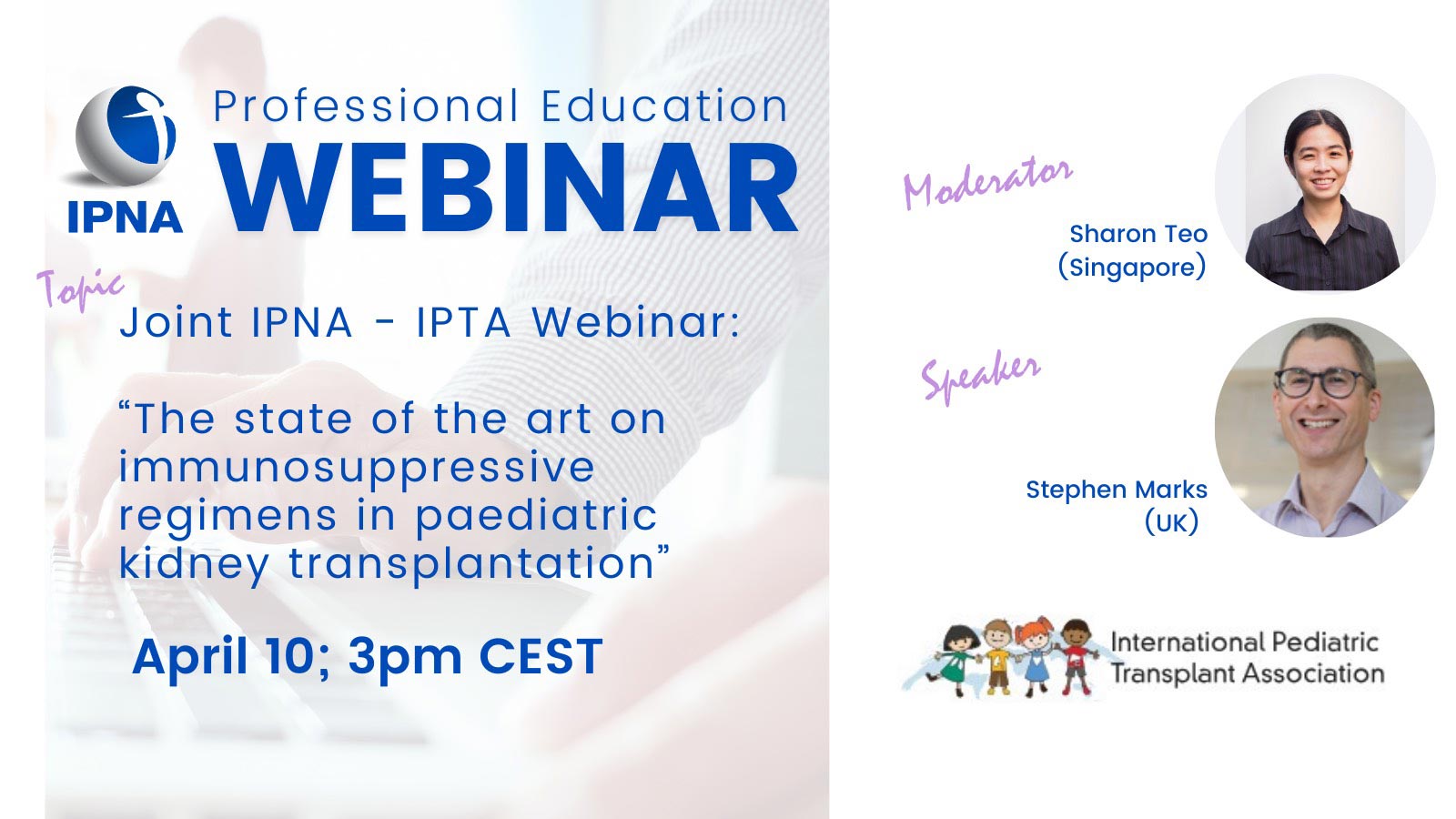 IPNA

Professional Education
WEBINAR

Topic
Joint IPNA - IPTA Webinar:

“The state of the art on immunosuppressive regimens in paediatric kidney transplantation”

April 10; 3pm CEST

Moderator
Sharon Teo
(Singapore)

Speaker
Stephen Marks
(UK)

International Pediatric Transplant Association